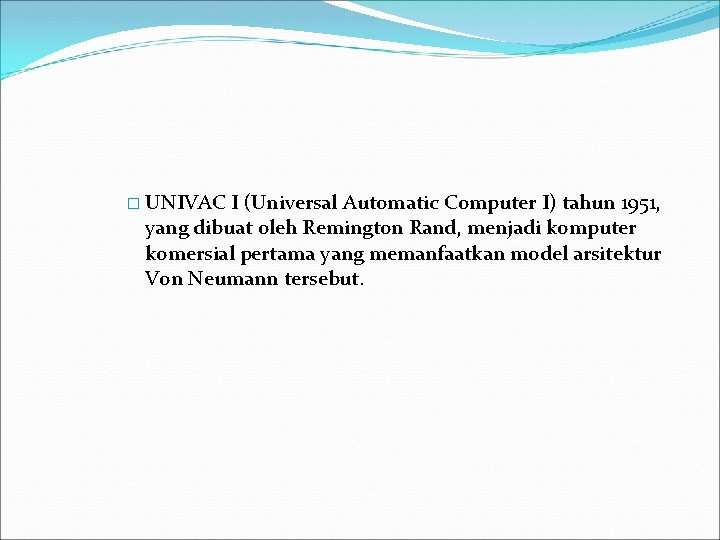 □ UNIVAC I (Universal Automatic Computer I) tahun 1951, yang dibuat oleh Remington Rand, menjadi komputer komersial pertama yang memanfaatkan model arsitektur Von Neumann tersebut.